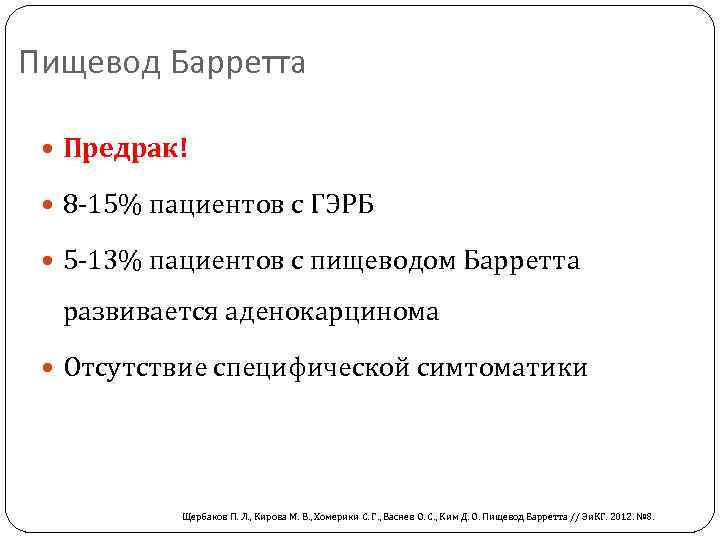 Пищевод Барретта

Предрак!

8-15% пациентов с ГЭРБ

5-13% пациентов с пищеводом Барретта развивается аденокарцинома

Отсутствие специфической симтоматики

Щербаков П. Л., Кирова М. В., Хомерики С. Г., Васнев О. С., Ким Д. О. Пищевод Барретта // ЭиКГ. 2012. №8.